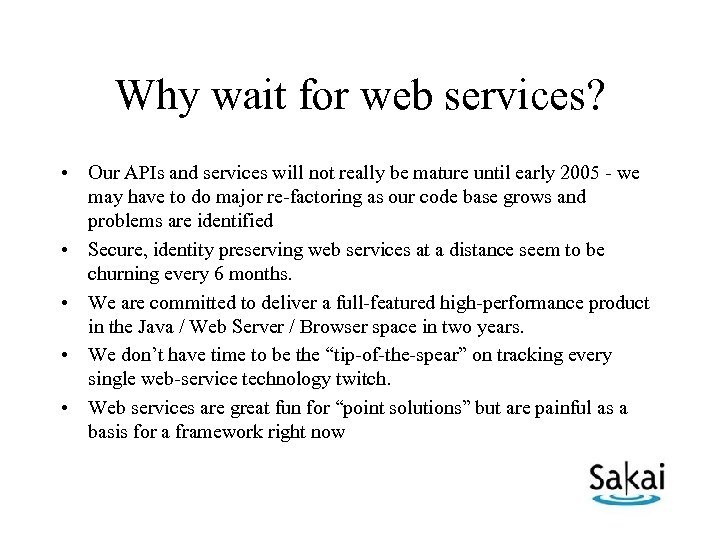 Why wait for web services?

• Our APIs and services will not really be mature until early 2005 - we may have to do major re-factoring as our code base grows and problems are identified

• Secure, identity preserving web services at a distance seem to be churning every 6 months.

• We are committed to deliver a full-featured high-performance product in the Java / Web Server / Browser space in two years.

• We don't have time to be the "tip-of-the-spear" on tracking every single web-service technology twitch.

• Web services are great fun for "point solutions" but are painful as a basis for a framework right now

Sakai